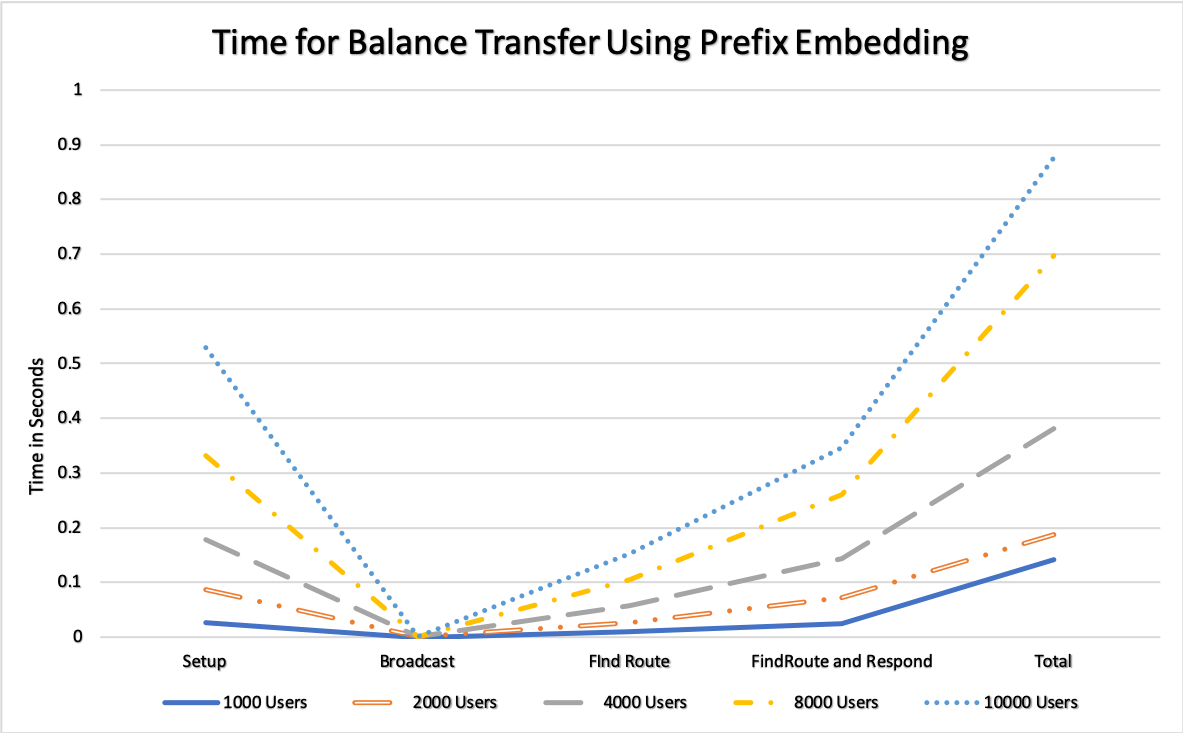 Time for Balance Transfer Using Prefix Embedding

Time in Seconds

1
0.9
0.8
0.7
0.6
0.5
0.4
0.3
0.2
0.1
0

Setup
Broadcast
FInd Route
FindRoute and Respond
Total

1000 Users
2000 Users
4000 Users
8000 Users
10000 Users